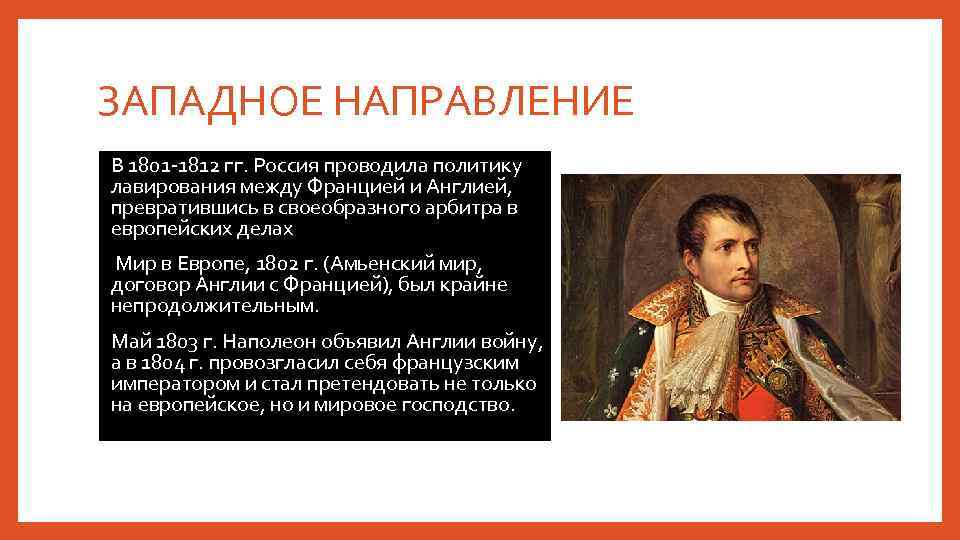 ЗАПАДНОЕ НАПРАВЛЕНИЕ

В 1801-1812 гг. Россия проводила политику лавирования между Францией и Англией, превратившись в своеобразного арбитра в европейских делах

Мир в Европе, 1802 г. (Амьенский мир, договор Англии с Францией), был крайне непродолжительным.

Май 1803 г. Наполеон объявил Англии войну, а в 1804 г. провозгласил себя французским императором и стал претендовать не только на европейское, но и мировое господство.